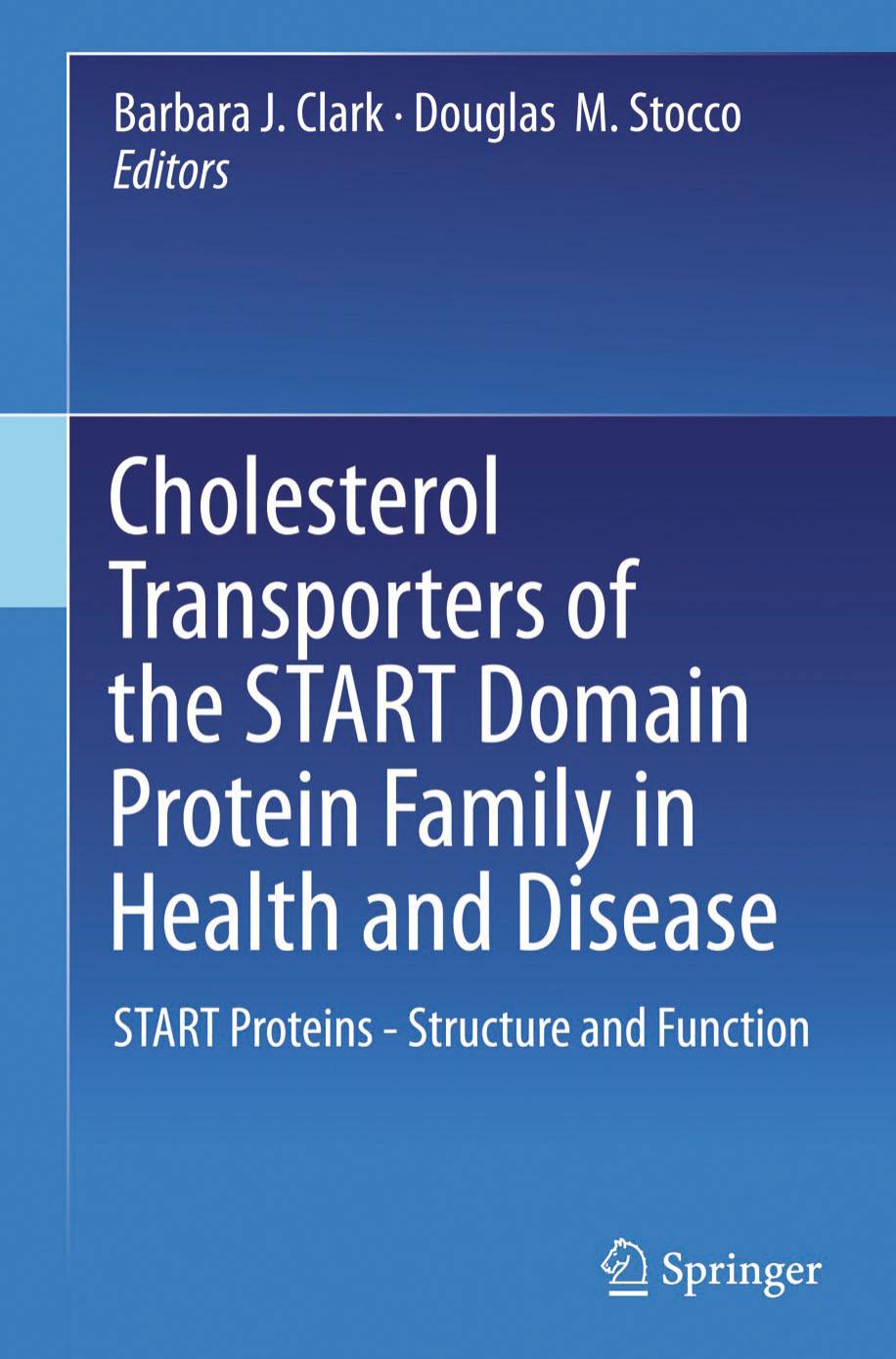 Barbara J. Clark · Douglas M. Stocco
Editors

Cholesterol Transporters of the START Domain Protein Family in Health and Disease

START Proteins - Structure and Function

Springer